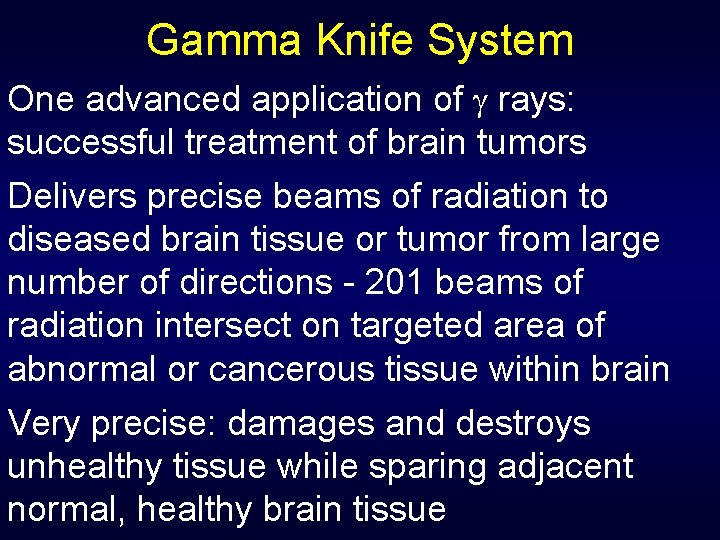 Gamma Knife System

One advanced application of $\gamma$ rays: successful treatment of brain tumors

Delivers precise beams of radiation to diseased brain tissue or tumor from large number of directions - 201 beams of radiation intersect on targeted area of abnormal or cancerous tissue within brain

Very precise: damages and destroys unhealthy tissue while sparing adjacent normal, healthy brain tissue